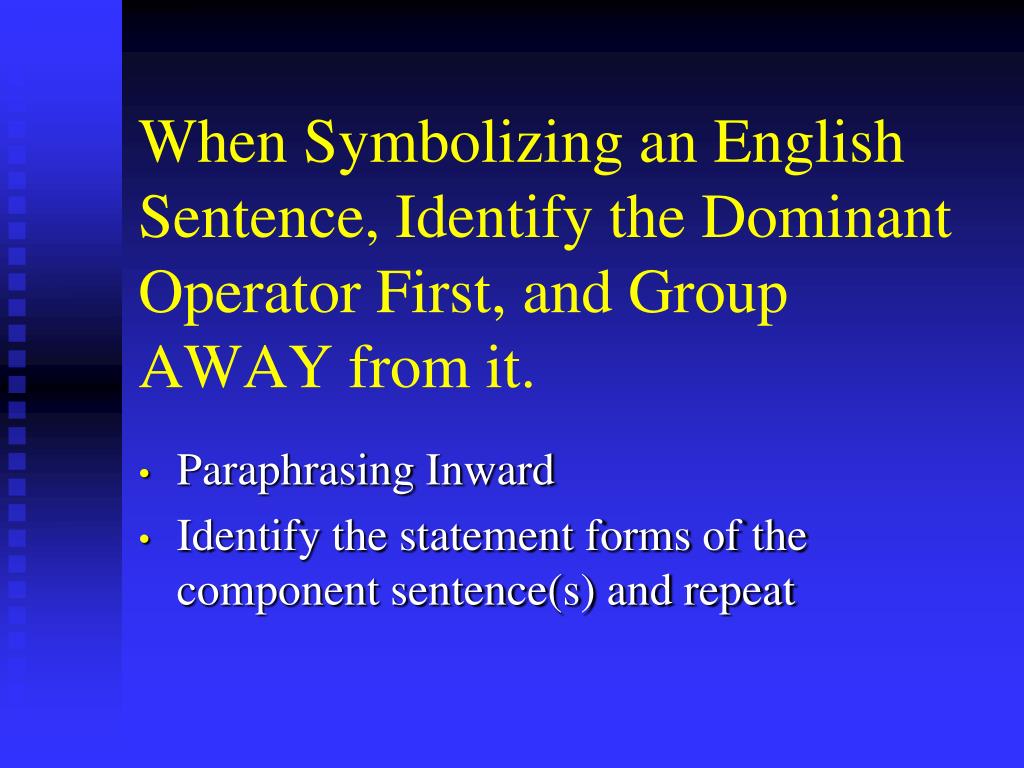 When Symbolizing an English Sentence, Identify the Dominant Operator First, and Group AWAY from it.

• Paraphrasing Inward
• Identify the statement forms of the component sentence(s) and repeat